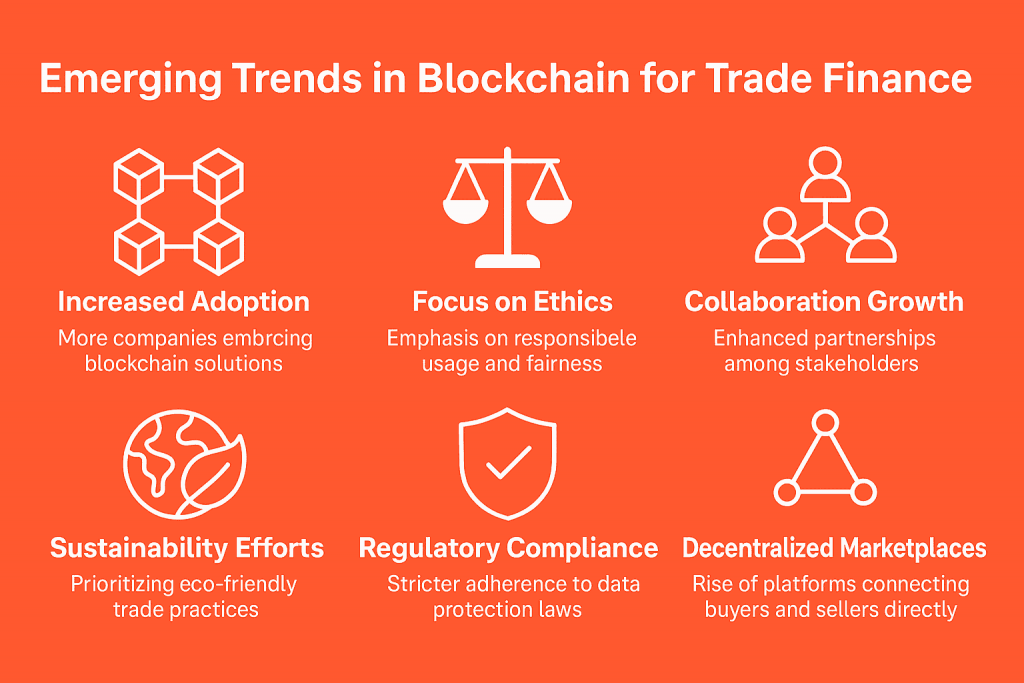 Emerging Trends in Blockchain for Trade Finance

Increased Adoption
More companies embrcing blockchain solutions

Focus on Ethics
Emphasis on responsibele usage and fairness

Collaboration Growth
Enhanced partnerships among stakeholders

Sustainability Efforts
Prioritizing eco-friendly trade practices

Regulatory Compliance
Stricter adherence to data protection laws

Decentralized Marketplaces
Rise of platforms connecting buyers and sellers directly